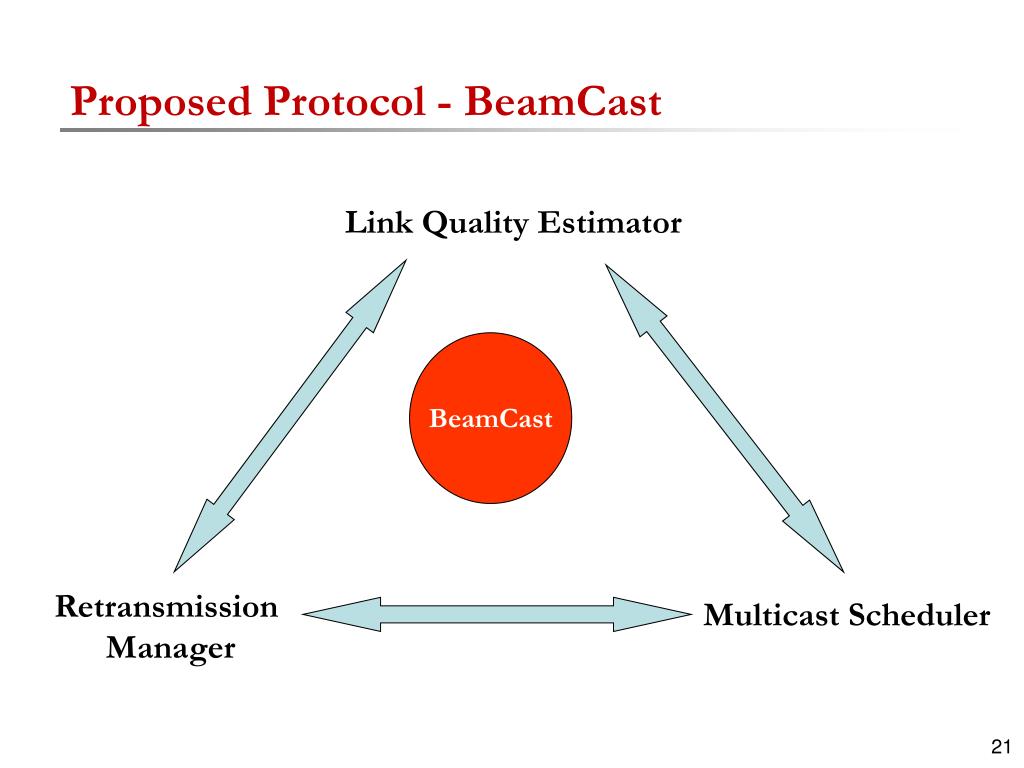 Proposed Protocol - BeamCast

Link Quality Estimator

BeamCast

Retransmission Manager

Multicast Scheduler

21